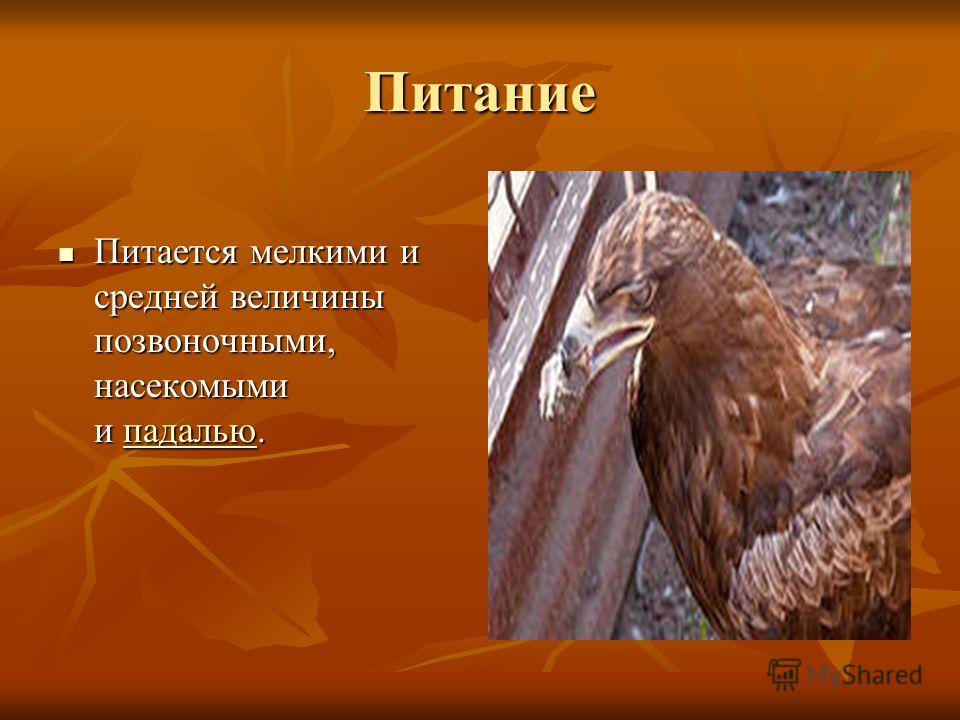 Питание

Питается мелкими и средней величины позвоночными, насекомыми и падалью.

MyShared